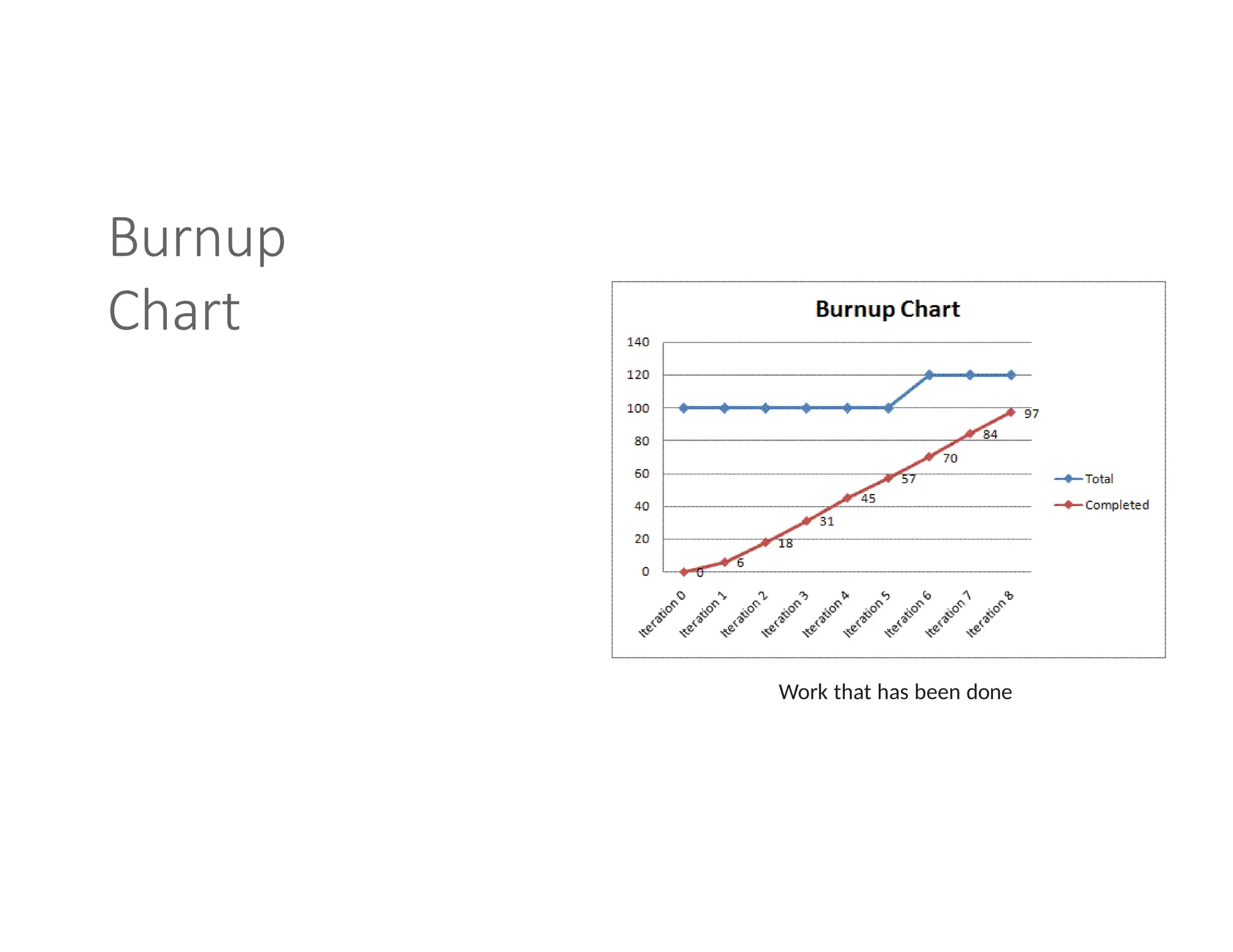 Burnup Chart

Burnup Chart

140
120
100
80
60
40
20
0

0
6
18
31
45
57
70
84
97

Iteration 0
Iteration 1
Iteration 2
Iteration 3
Iteration 4
Iteration 5
Iteration 6
Iteration 7
Iteration 8

Total
Completed

Work that has been done